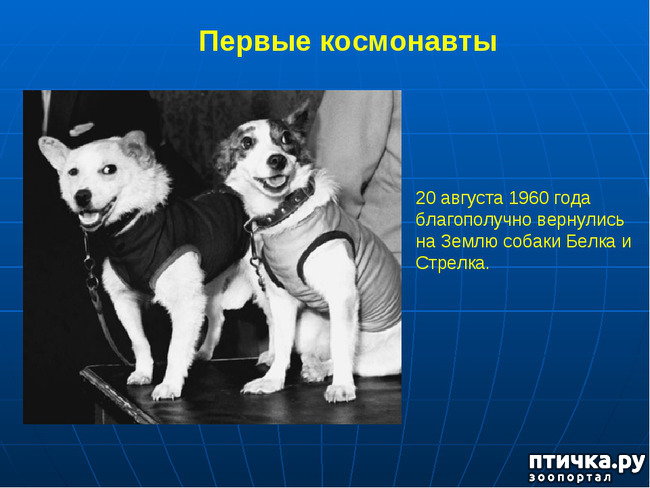 Первые космонавты

20 августа 1960 года благополучно вернулись на Землю собаки Белка и Стрелка.

птичка.ру
зоопортал